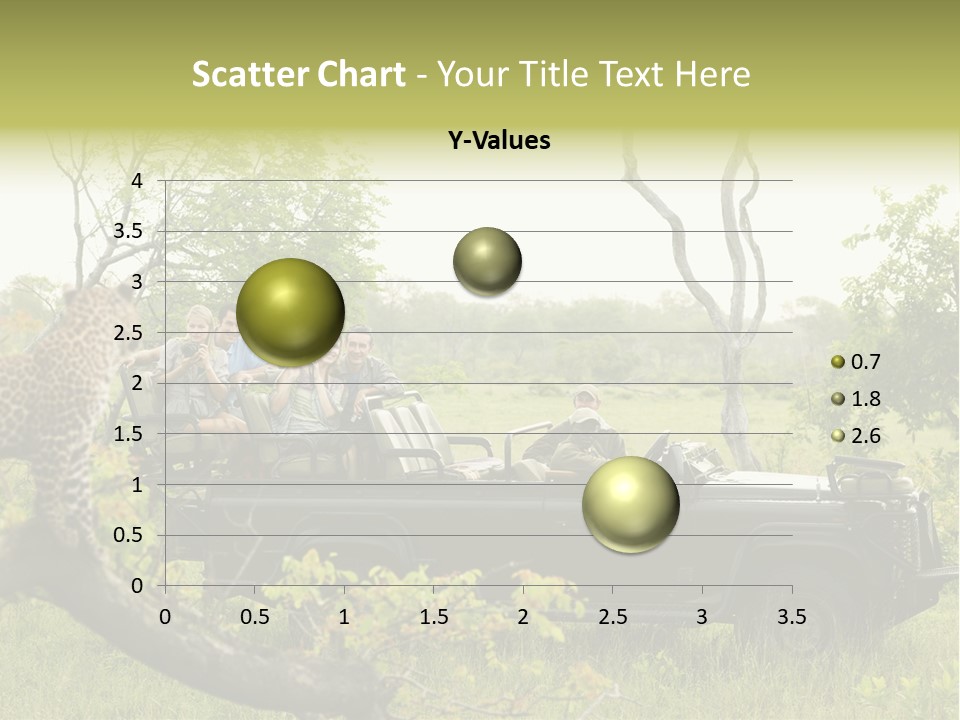 Scatter Chart - Your Title Text Here

Y-Values

4
3.5
3
2.5
2
1.5
1
0.5
0

0 0.5 1 1.5 2 2.5 3 3.5

0.7
1.8
2.6